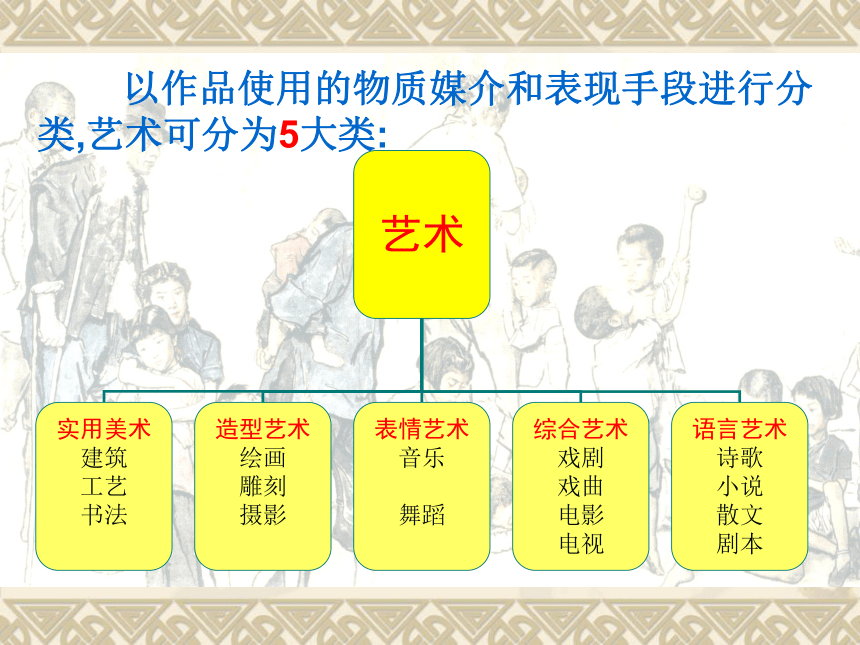 以作品使用的物质媒介和表现手段进行分类,艺术可分为5大类:

艺术

实用美术
建筑
工艺
书法

造型艺术
绘画
雕刻
摄影

表情艺术
音乐
舞蹈

综合艺术
戏剧
戏曲
电影
电视

语言艺术
诗歌
小说
散文
剧本